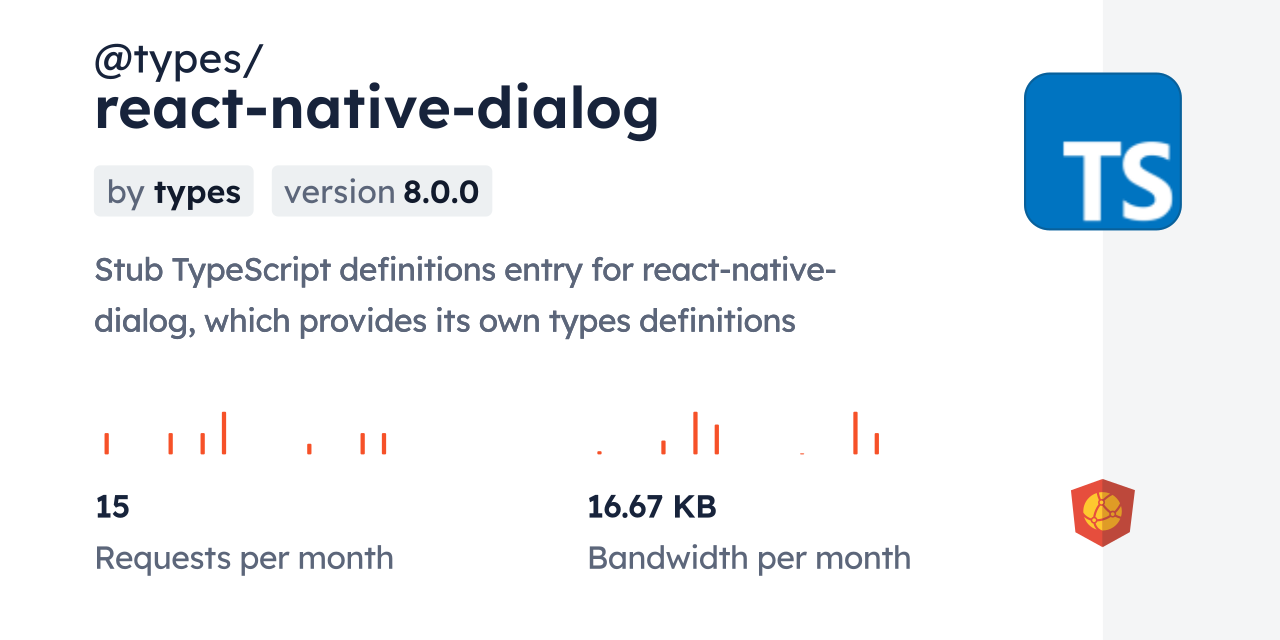 @types/
react-native-dialog

by types version 8.0.0

TS

Stub TypeScript definitions entry for react-native-dialog, which provides its own types definitions

15
Requests per month

16.67 KB
Bandwidth per month